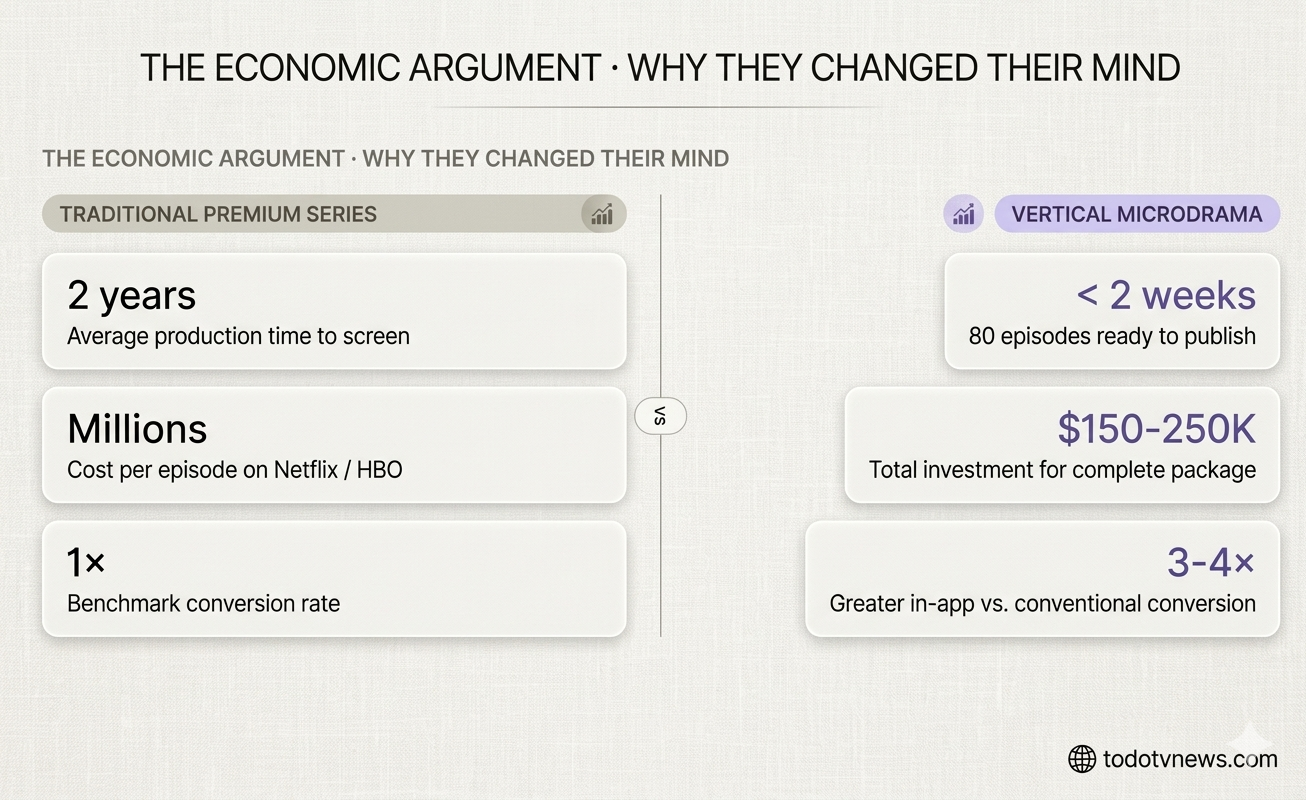 THE ECONOMIC ARGUMENT · WHY THEY CHANGED THEIR MIND

THE ECONOMIC ARGUMENT · WHY THEY CHANGED THEIR MIND

TRADITIONAL PREMIUM SERIES

2 years
Average production time to screen

Millions
Cost per episode on Netflix / HBO

1×
Benchmark conversion rate

VS

VERTICAL MICRODRAMA

< 2 weeks
80 episodes ready to publish

$150-250K
Total investment for complete package

3-4×
Greater in-app vs. conventional conversion

todotvnews.com